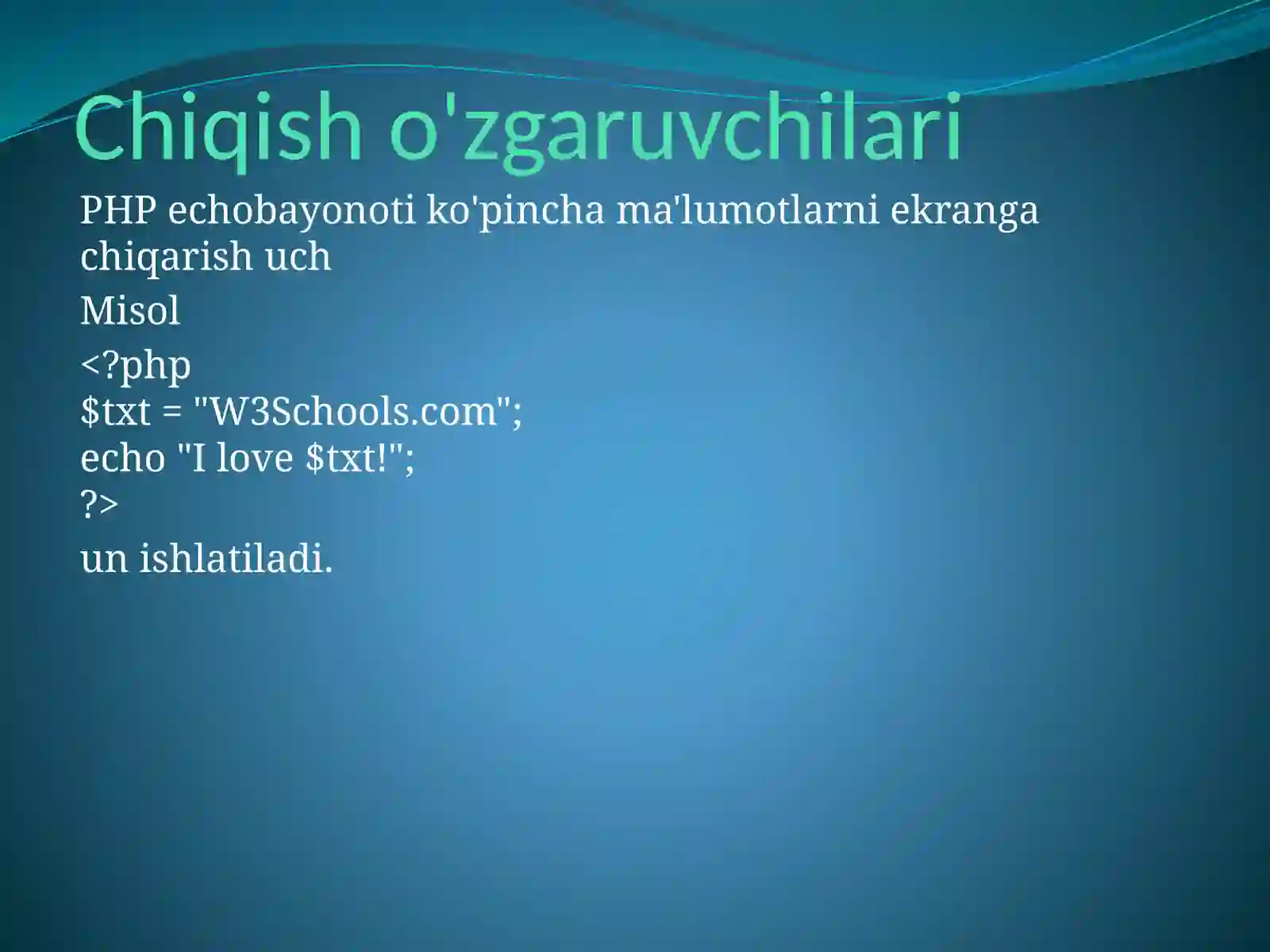 Chiqish o'zgaruvchilari

PHP echobayonoti ko'pincha ma'lumotlarni ekranga chiqarish uch

Misol

<?php
$txt = "W3Schools.com";
echo "I love $txt!";
?>

un ishlatiladi.